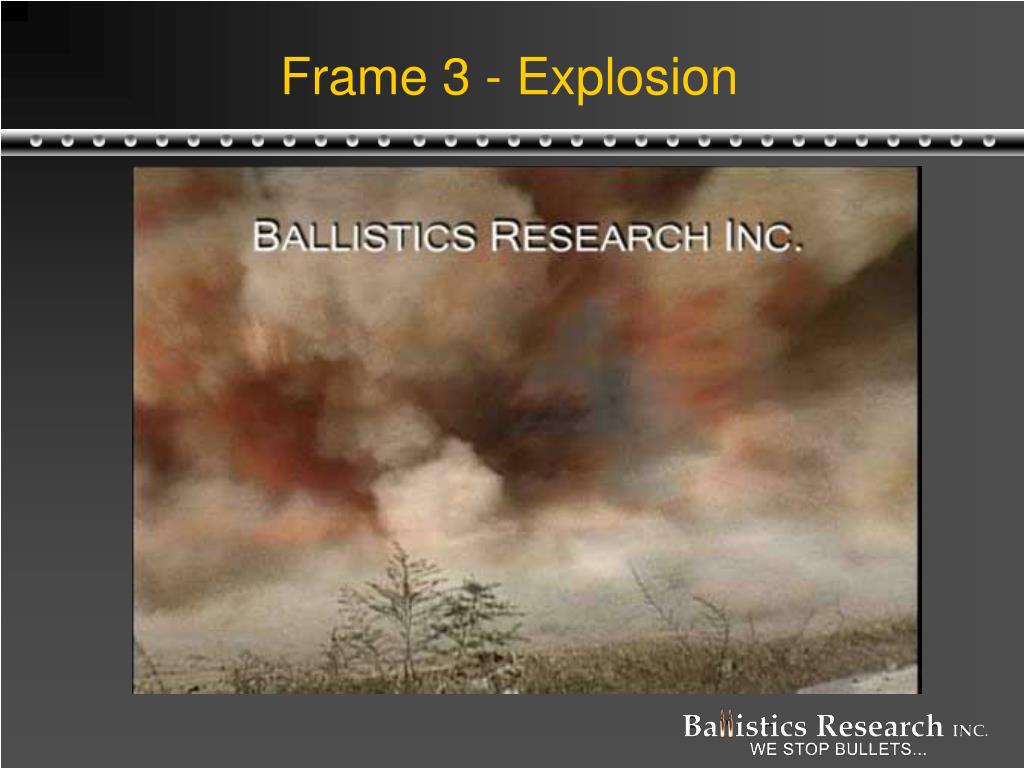 Frame 3 - Explosion

BALLISTICS RESEARCH INC.

Ballistics Research INC.
WE STOP BULLETS...